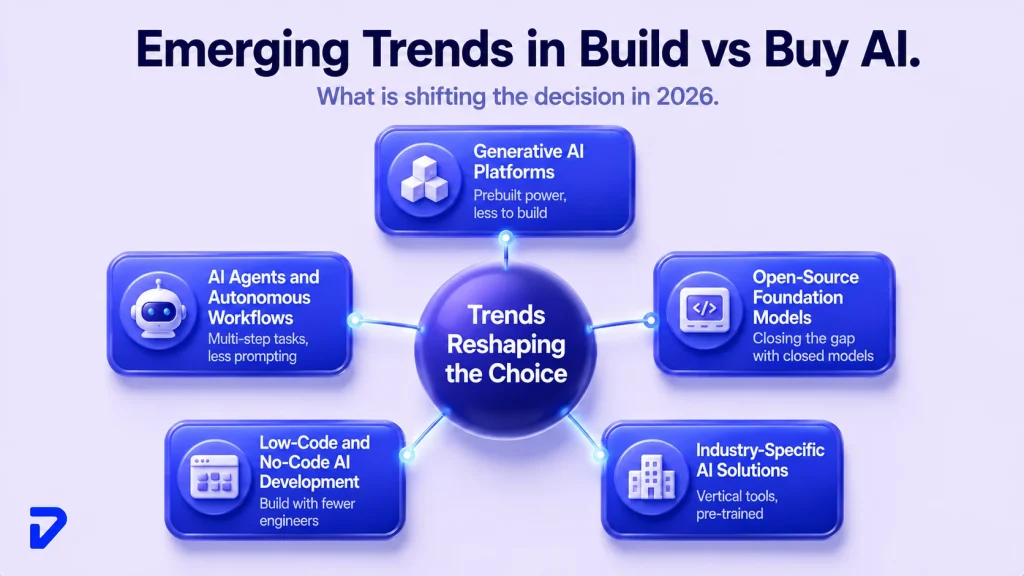 Emerging Trends in Build vs Buy AI.

What is shifting the decision in 2026.

Generative AI Platforms
Prebuilt power, less to build

AI Agents and Autonomous Workflows
Multi-step tasks, less prompting

Trends Reshaping the Choice

Open-Source Foundation Models
Closing the gap with closed models

Low-Code and No-Code AI Development
Build with fewer engineers

Industry-Specific AI Solutions
Vertical tools, pre-trained